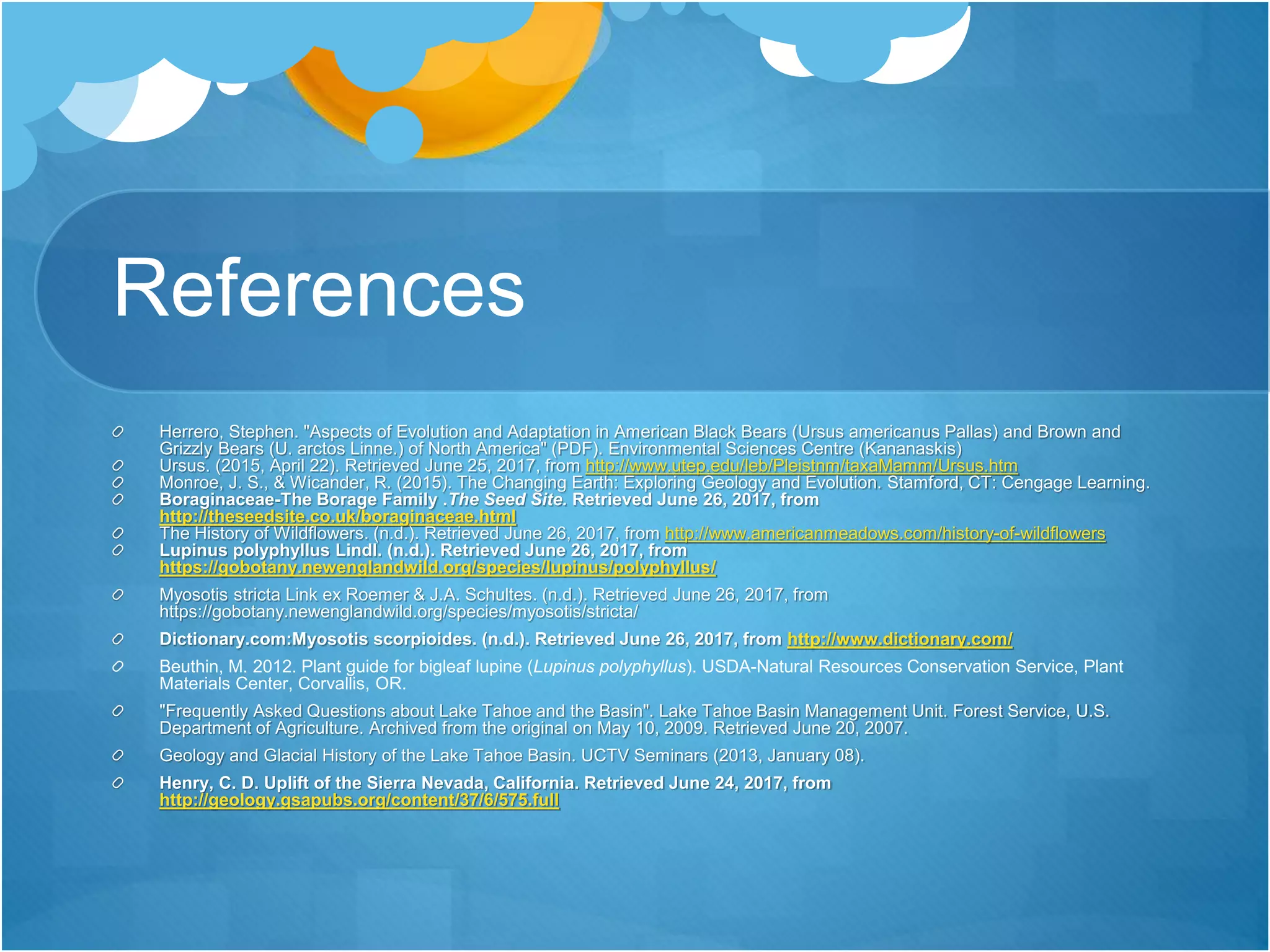 References

Herrero, Stephen. "Aspects of Evolution and Adaptation in American Black Bears (Ursus americanus Pallas) and Brown and Grizzly Bears (U. arctos Linne.) of North America" (PDF). Environmental Sciences Centre (Kananaskis)

Ursus. (2015, April 22). Retrieved June 25, 2017, from http://www.utep.edu/leb/Pleistnm/taxaMamm/Ursus.htm

Monroe, J. S., & Wicander, R. (2015). The Changing Earth: Exploring Geology and Evolution. Stamford, CT: Cengage Learning.

Boraginaceae-The Borage Family .The Seed Site. Retrieved June 26, 2017, from http://theseedsite.co.uk/boraginaceae.html

The History of Wildflowers. (n.d.). Retrieved June 26, 2017, from http://www.americanmeadows.com/history-of-wildflowers

Lupinus polyphyllus Lindl. (n.d.). Retrieved June 26, 2017, from https://gobotany.newenglandwild.org/species/lupinus/polyphyllus/

Myosotis stricta Link ex Roemer & J.A. Schultes. (n.d.). Retrieved June 26, 2017, from https://gobotany.newenglandwild.org/species/myosotis/stricta/

Dictionary.com:Myosotis scorpioides. (n.d.). Retrieved June 26, 2017, from http://www.dictionary.com/

Beuthin, M. 2012. Plant guide for bigleaf lupine (Lupinus polyphyllus). USDA-Natural Resources Conservation Service, Plant Materials Center, Corvallis, OR.

"Frequently Asked Questions about Lake Tahoe and the Basin". Lake Tahoe Basin Management Unit. Forest Service, U.S. Department of Agriculture. Archived from the original on May 10, 2009. Retrieved June 20, 2007.

Geology and Glacial History of the Lake Tahoe Basin. UCTV Seminars (2013, January 08).

Henry, C. D. Uplift of the Sierra Nevada, California. Retrieved June 24, 2017, from http://geology.gsapubs.org/content/37/6/575.full